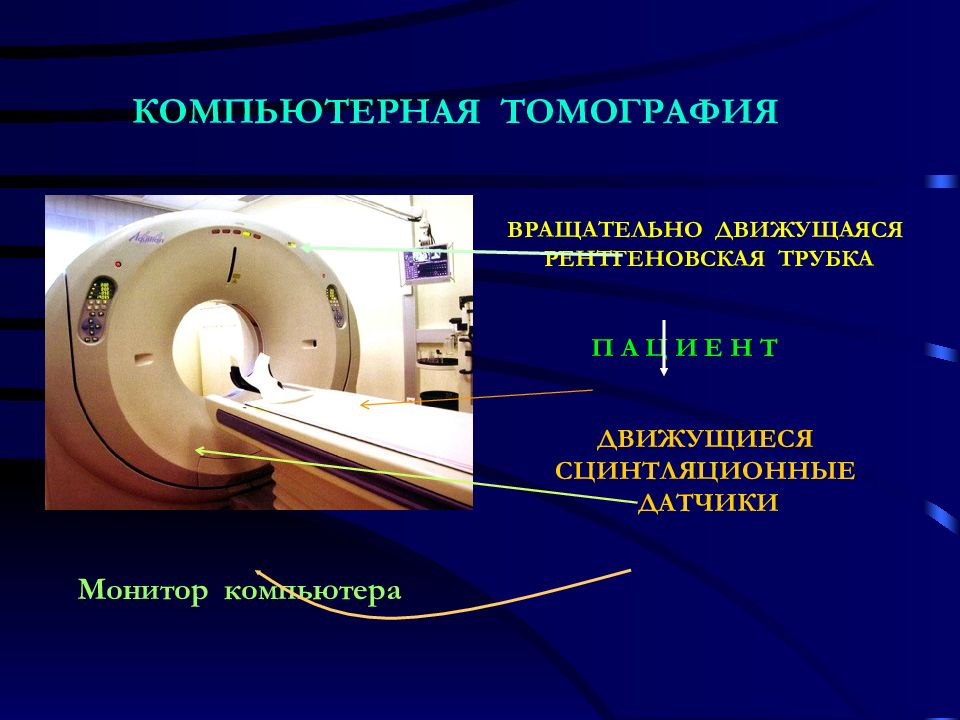 КОМПЬЮТЕРНАЯ ТОМОГРАФИЯ

ВРАЩАТЕЛЬНО ДВИЖУЩАЯСЯ РЕНТГЕНОВСКАЯ ТРУБКА

П А Ц И Е Н Т

ДВИЖУЩИЕСЯ СЦИНТЛЯЦИОННЫЕ ДАТЧИКИ

Монитор компьютера